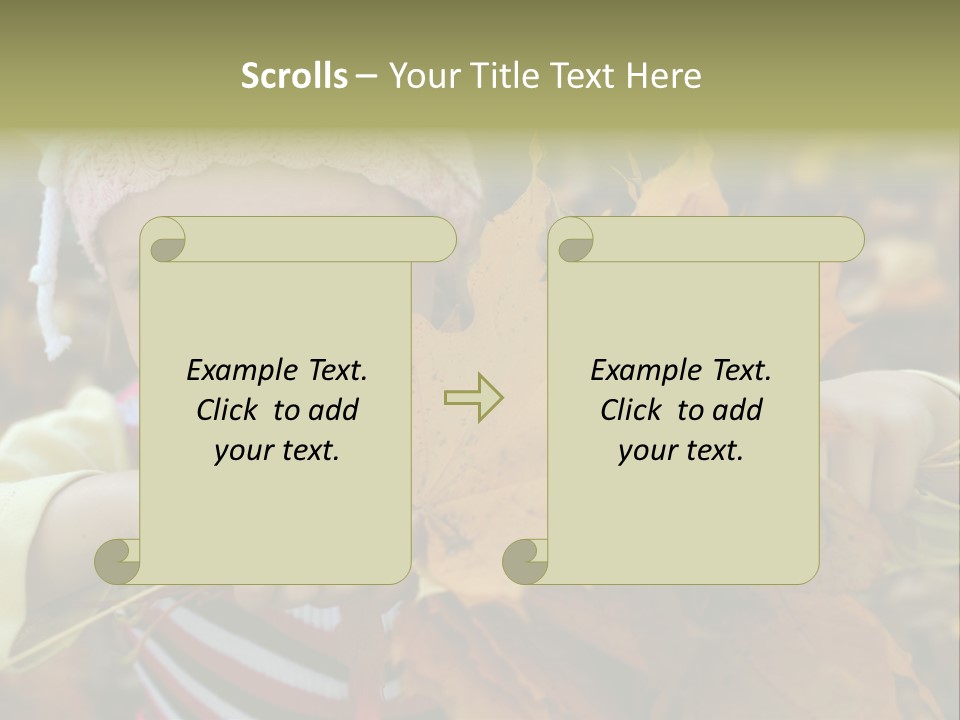 Scrolls – Your Title Text Here

Example Text. Click to add your text.

Example Text. Click to add your text.